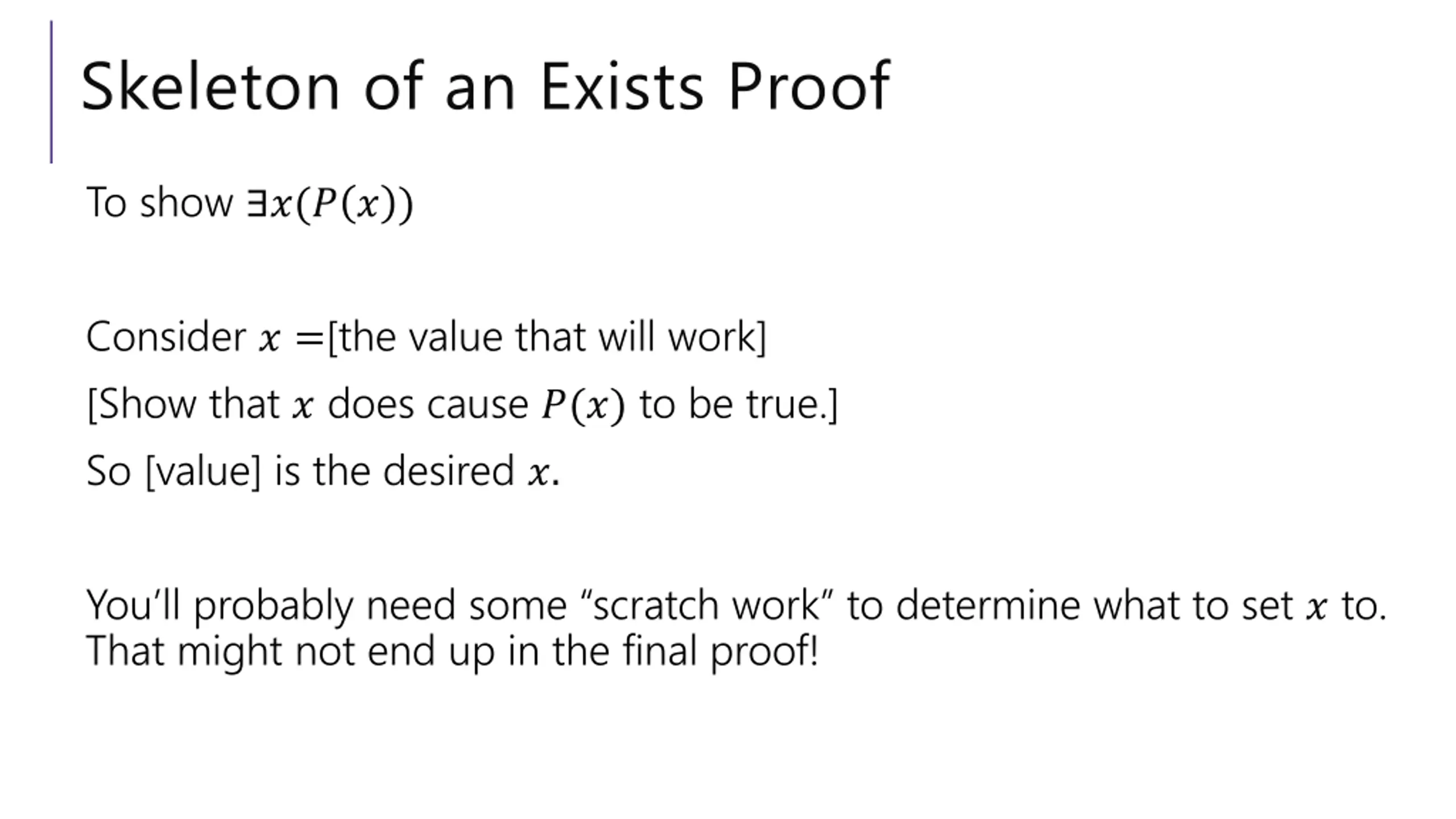 Skeleton of an Exists Proof

To show $\exists x(P(x))$

Consider $x =$[the value that will work]

[Show that $x$ does cause $P(x)$ to be true.]

So [value] is the desired $x$.

You'll probably need some "scratch work" to determine what to set $x$ to. That might not end up in the final proof!